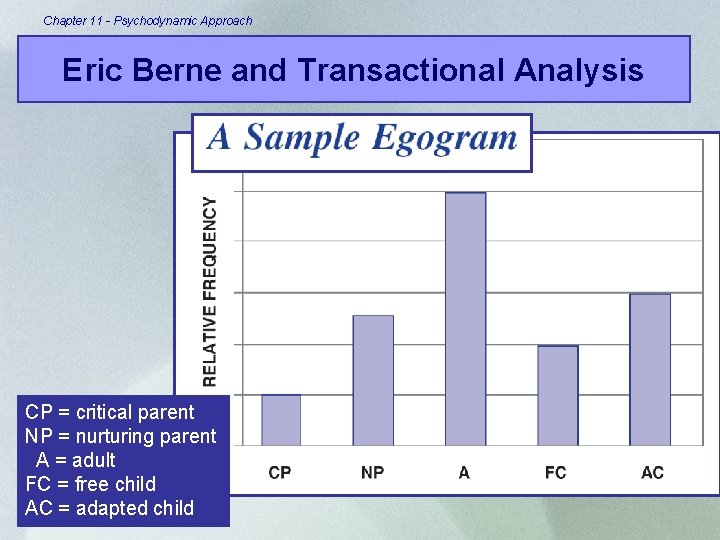 Chapter 11 - Psychodynamic Approach

Eric Berne and Transactional Analysis

A Sample Egogram

RELATIVE FREQUENCY

CP NP A FC AC

CP = critical parent
NP = nurturing parent
A = adult
FC = free child
AC = adapted child